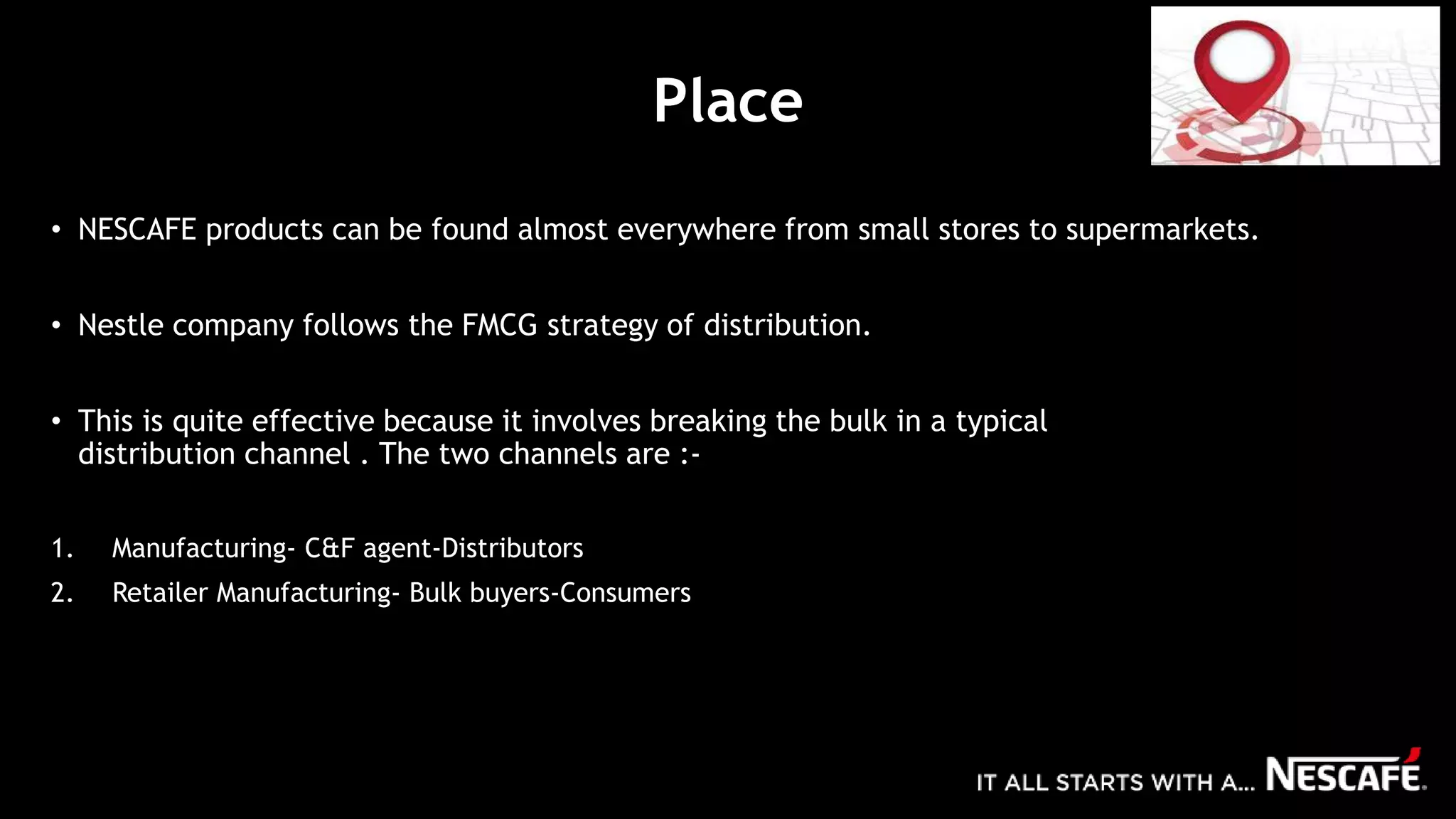 Place

• NESCAFE products can be found almost everywhere from small stores to supermarkets.

• Nestle company follows the FMCG strategy of distribution.

• This is quite effective because it involves breaking the bulk in a typical distribution channel . The two channels are :-

1. Manufacturing- C&F agent-Distributors
2. Retailer Manufacturing- Bulk buyers-Consumers

IT ALL STARTS WITH A... NESCAFÉ.